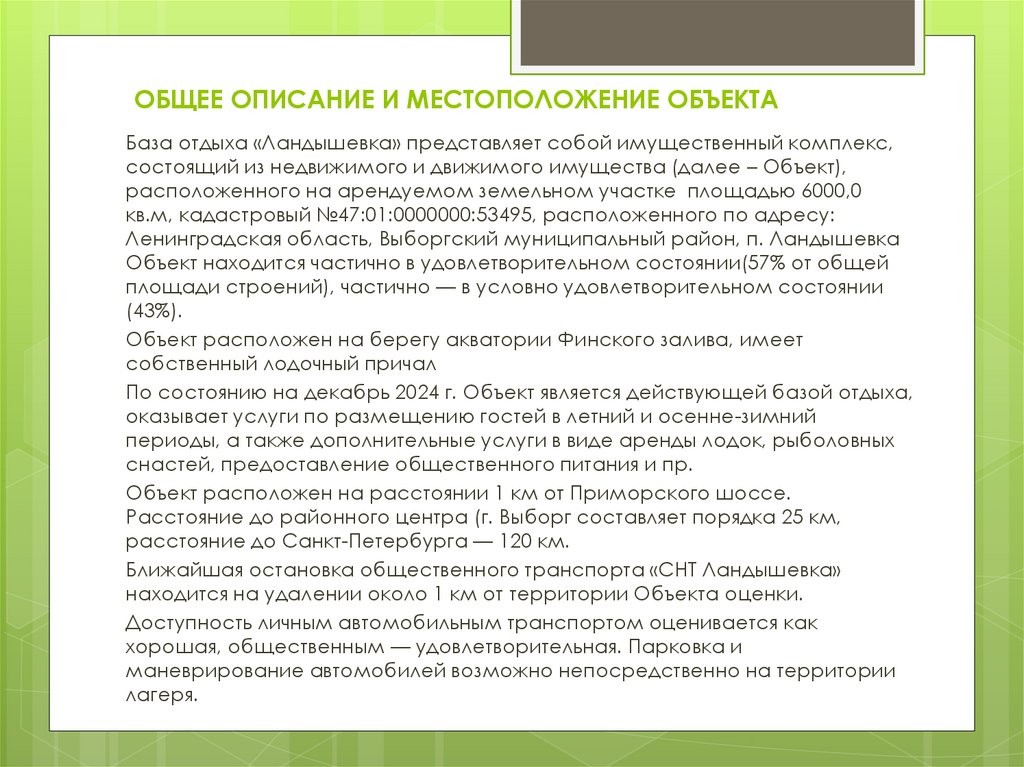 ОБЩЕЕ ОПИСАНИЕ И МЕСТОПОЛОЖЕНИЕ ОБЪЕКТА

База отдыха «Ландышевка» представляет собой имущественный комплекс, состоящий из недвижимого и движимого имущества (далее – Объект), расположенного на арендуемом земельном участке площадью 6000,0 кв.м, кадастровый №47:01:0000000:53495, расположенного по адресу: Ленинградская область, Выборгский муниципальный район, п. Ландышевка Объект находится частично в удовлетворительном состоянии(57% от общей площади строений), частично — в условно удовлетворительном состоянии (43%).

Объект расположен на берегу акватории Финского залива, имеет собственный лодочный причал

По состоянию на декабрь 2024 г. Объект является действующей базой отдыха, оказывает услуги по размещению гостей в летний и осенне-зимний периоды, а также дополнительные услуги в виде аренды лодок, рыболовных снастей, предоставление общественного питания и пр.

Объект расположен на расстоянии 1 км от Приморского шоссе. Расстояние до районного центра (г. Выборг составляет порядка 25 км, расстояние до Санкт-Петербурга — 120 км.

Ближайшая остановка общественного транспорта «СНТ Ландышевка» находится на удалении около 1 км от территории Объекта оценки.

Доступность личным автомобильным транспортом оценивается как хорошая, общественным — удовлетворительная. Парковка и маневрирование автомобилей возможно непосредственно на территории лагеря.